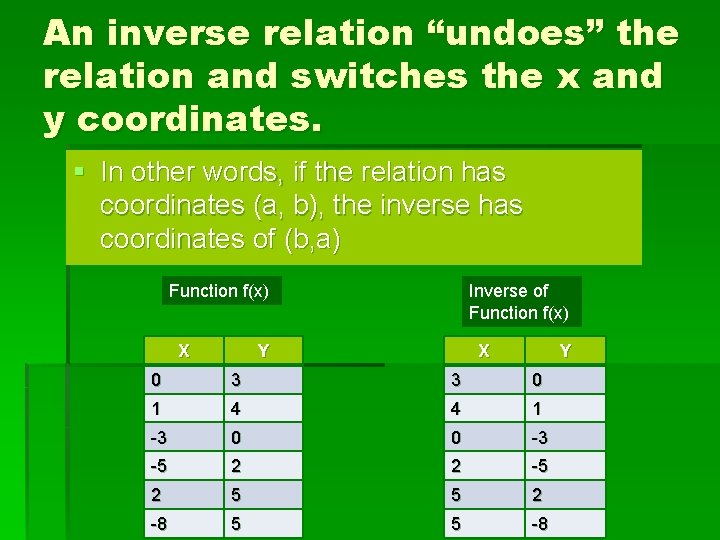 An inverse relation “undoes” the relation and switches the x and y coordinates.

In other words, if the relation has coordinates (a, b), the inverse has coordinates of (b,a)

Function f(x)

| X | Y |
|---|---|
| 0 | 3 |
| 1 | 4 |
| -3 | 0 |
| -5 | 2 |
| 2 | 5 |
| -8 | 5 |

Inverse of Function f(x)

| X | Y |
|---|---|
| 3 | 0 |
| 4 | 1 |
| 0 | -3 |
| 2 | -5 |
| 5 | 2 |
| 5 | -8 |